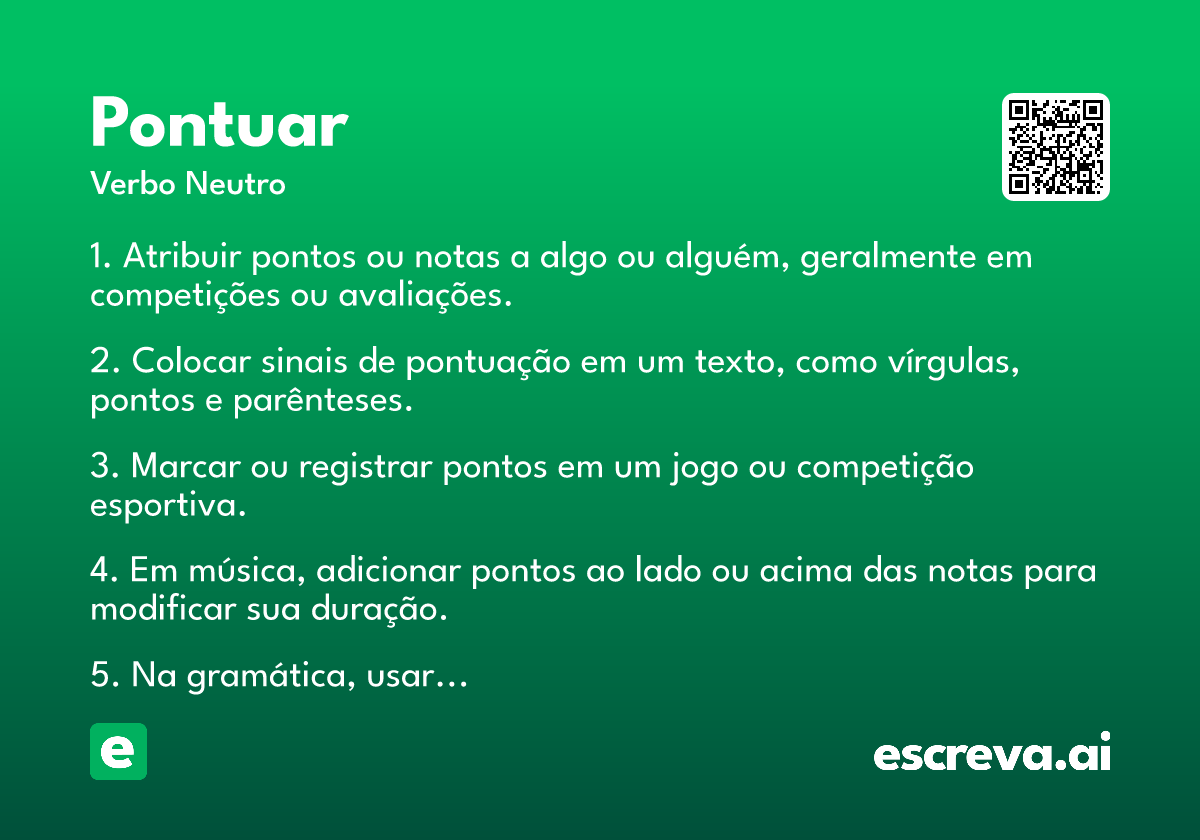 Pontuar
Verbo Neutro

1. Atribuir pontos ou notas a algo ou alguém, geralmente em competições ou avaliações.

2. Colocar sinais de pontuação em um texto, como vírgulas, pontos e parênteses.

3. Marcar ou registrar pontos em um jogo ou competição esportiva.

4. Em música, adicionar pontos ao lado ou acima das notas para modificar sua duração.

5. Na gramática, usar…

e

escreva.ai